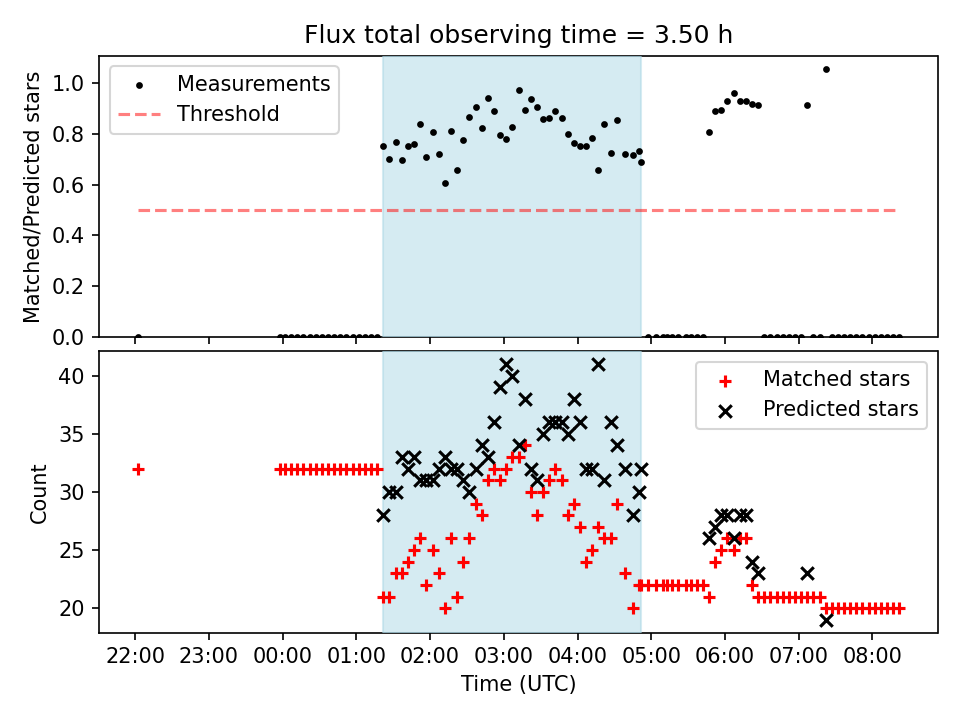 Flux total observing time = 3.50 h

Measurements
Threshold

Matched/Predicted stars

1.0
0.8
0.6
0.4
0.2
0.0

Matched stars
Predicted stars

Count

40
35
30
25
20

22:00
23:00
00:00
01:00
02:00
03:00
04:00
05:00
06:00
07:00
08:00

Time (UTC)